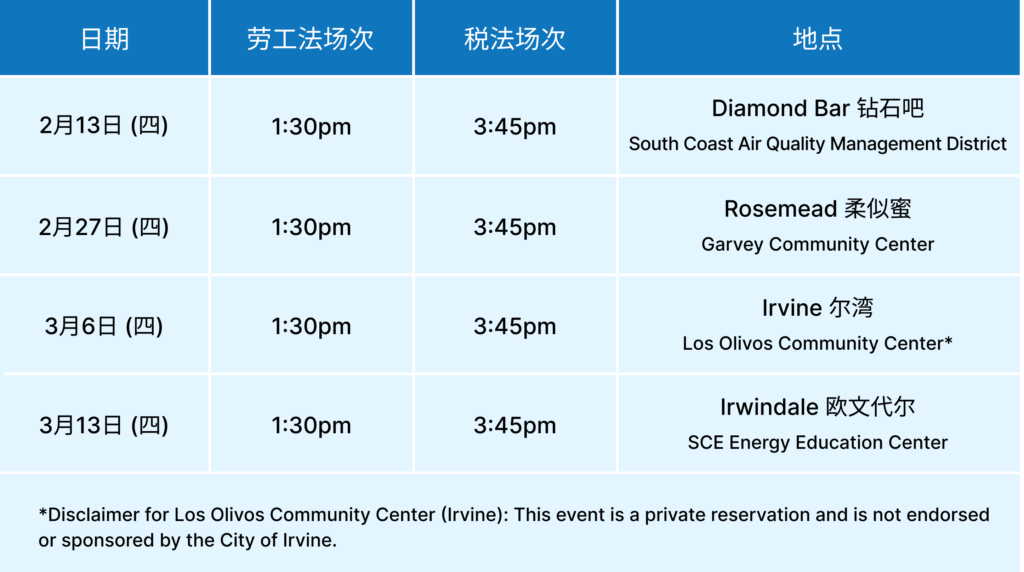 | 日期 | 劳工法场次 | 税法场次 | 地点 |
|---|---|---|---|
| 2月13日 (四) | 1:30pm | 3:45pm | Diamond Bar 钻石吧 South Coast Air Quality Management District |
| 2月27日 (四) | 1:30pm | 3:45pm | Rosemead 柔似蜜 Garvey Community Center |
| 3月6日 (四) | 1:30pm | 3:45pm | Irvine 尔湾 Los Olivos Community Center* |
| 3月13日 (四) | 1:30pm | 3:45pm | Irwindale 欧文代尔 SCE Energy Education Center |

*Disclaimer for Los Olivos Community Center (Irvine): This event is a private reservation and is not endorsed or sponsored by the City of Irvine.